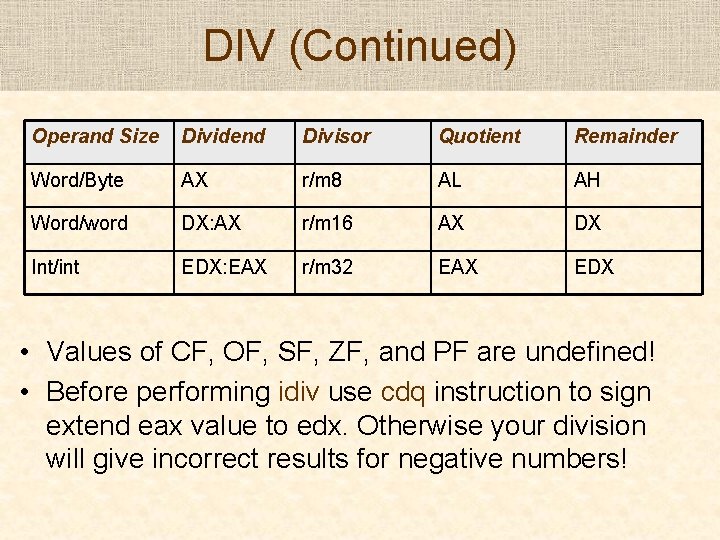 DIV (Continued)

| Operand Size | Dividend | Divisor | Quotient | Remainder |
|---|---|---|---|---|
| Word/Byte | AX | r/m8 | AL | AH |
| Word/word | DX:AX | r/m16 | AX | DX |
| Int/int | EDX:EAX | r/m32 | EAX | EDX |

• Values of CF, OF, SF, ZF, and PF are undefined!

• Before performing idiv use cdq instruction to sign extend eax value to edx. Otherwise your division will give incorrect results for negative numbers!